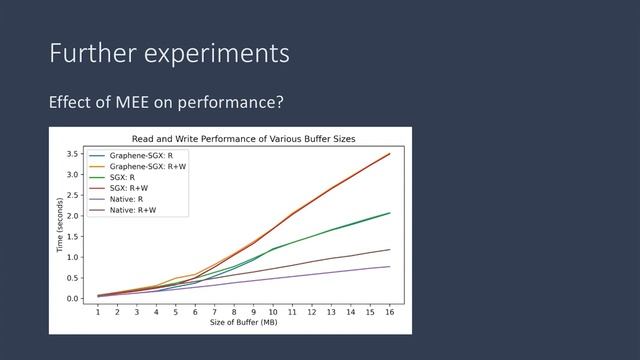 Further experiments

Effect of MEE on performance?

Read and Write Performance of Various Buffer Sizes

Graphene-SGX: R
Graphene-SGX: R+W
SGX: R
SGX: R+W
Native: R
Native: R+W

Time (seconds)

3.5
3.0
2.5
2.0
1.5
1.0
0.5
0.0

1 2 3 4 5 6 7 8 9 10 11 12 13 14 15 16

Size of Buffer (MB)